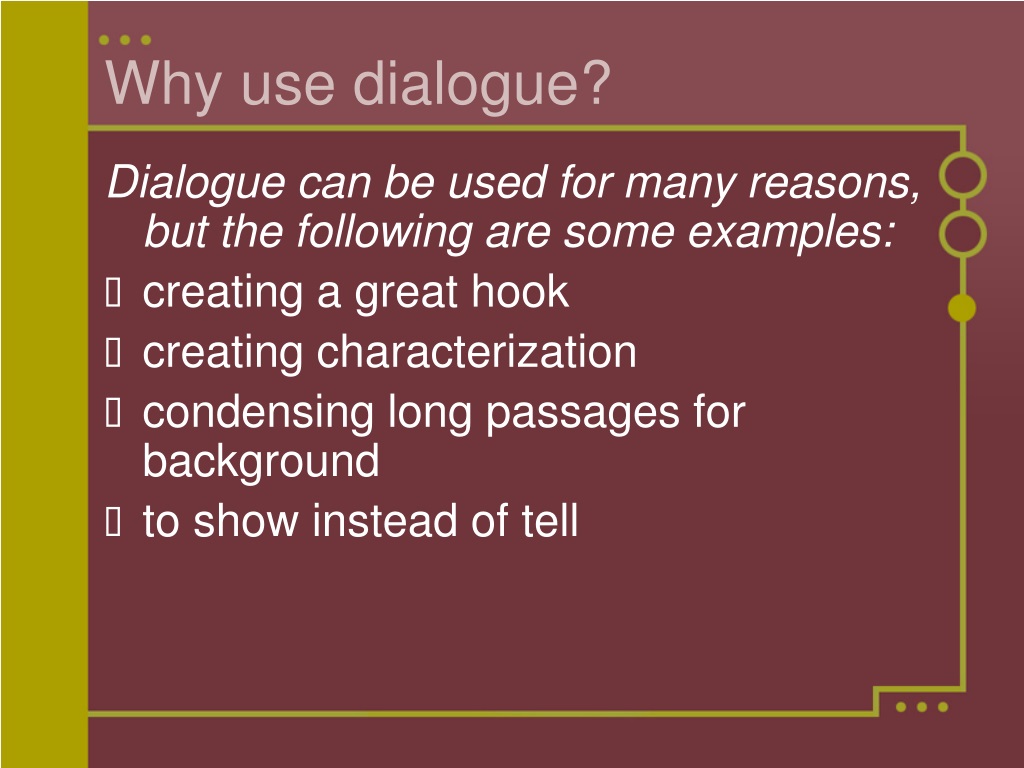 Why use dialogue?

Dialogue can be used for many reasons, but the following are some examples:

- creating a great hook
- creating characterization
- condensing long passages for background
- to show instead of tell